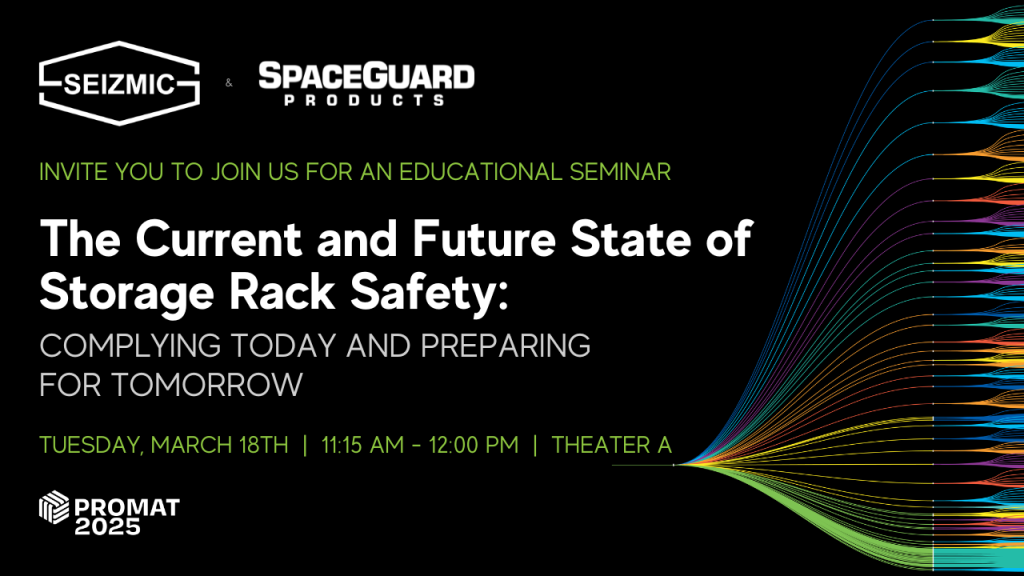 SEIZMIC & SPACEGUARD PRODUCTS

INVITE YOU TO JOIN US FOR AN EDUCATIONAL SEMINAR

The Current and Future State of Storage Rack Safety:

COMPLYING TODAY AND PREPARING FOR TOMORROW

TUESDAY, MARCH 18TH | 11:15 AM - 12:00 PM | THEATER A

PROMAT 2025